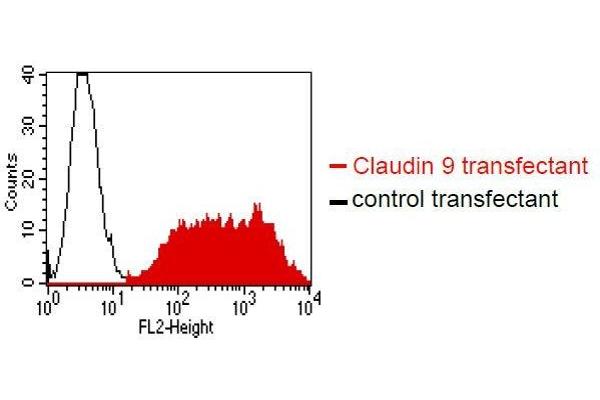 Counts

40
30
20
10
0

$10^0$ $10^1$ $10^2$ $10^3$ $10^4$

FL2-Height

Claudin 9 transfectant
control transfectant